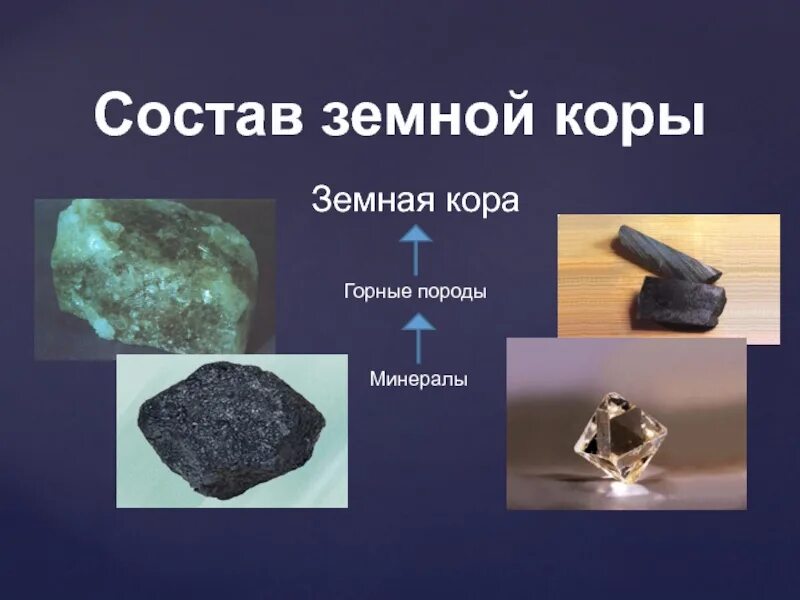 Состав земной коры

Земная кора

Горные породы

Минералы